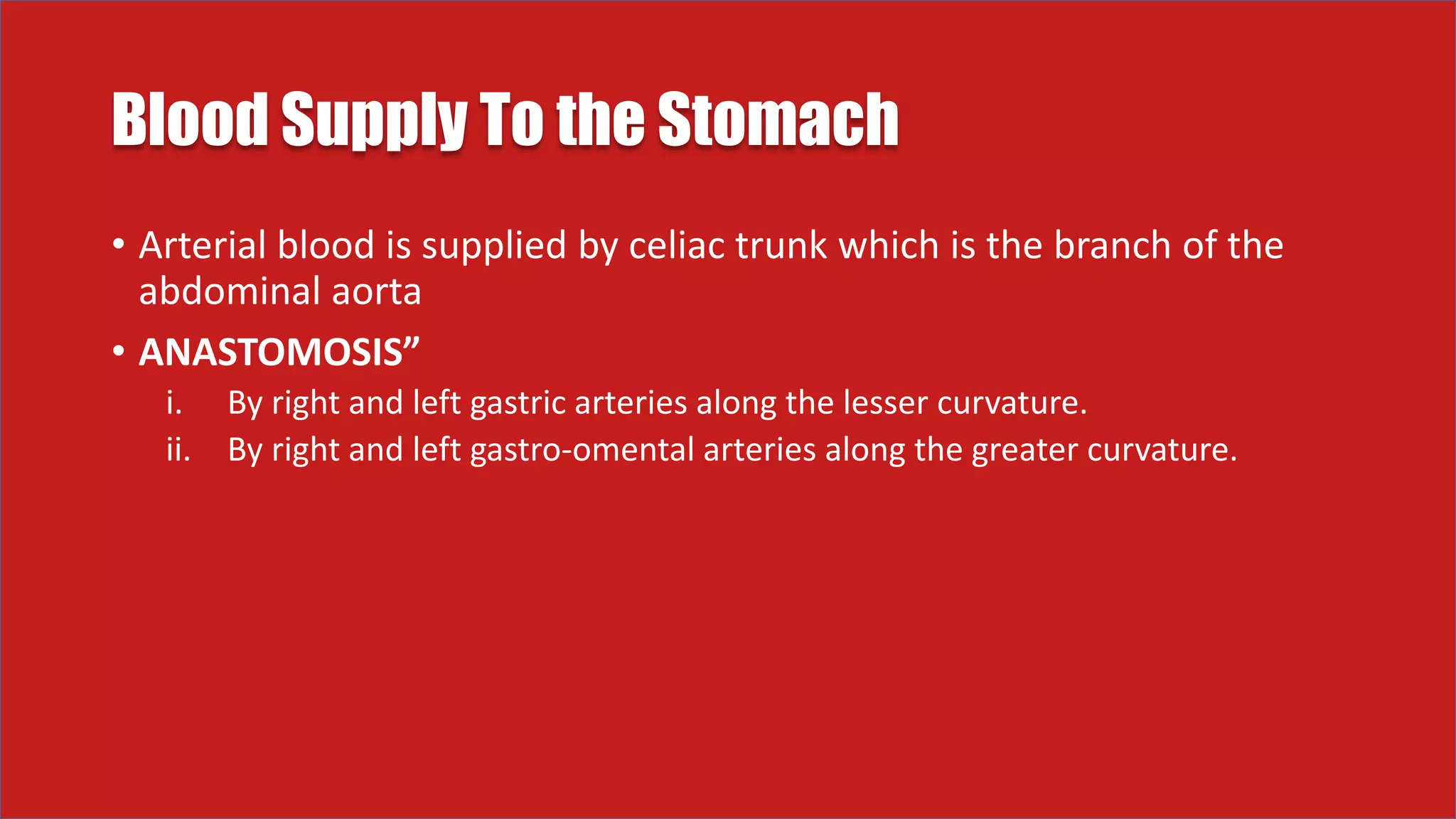 Blood Supply To the Stomach

• Arterial blood is supplied by celiac trunk which is the branch of the abdominal aorta

• ANASTOMOSIS”

i. By right and left gastric arteries along the lesser curvature.

ii. By right and left gastro-omental arteries along the greater curvature.